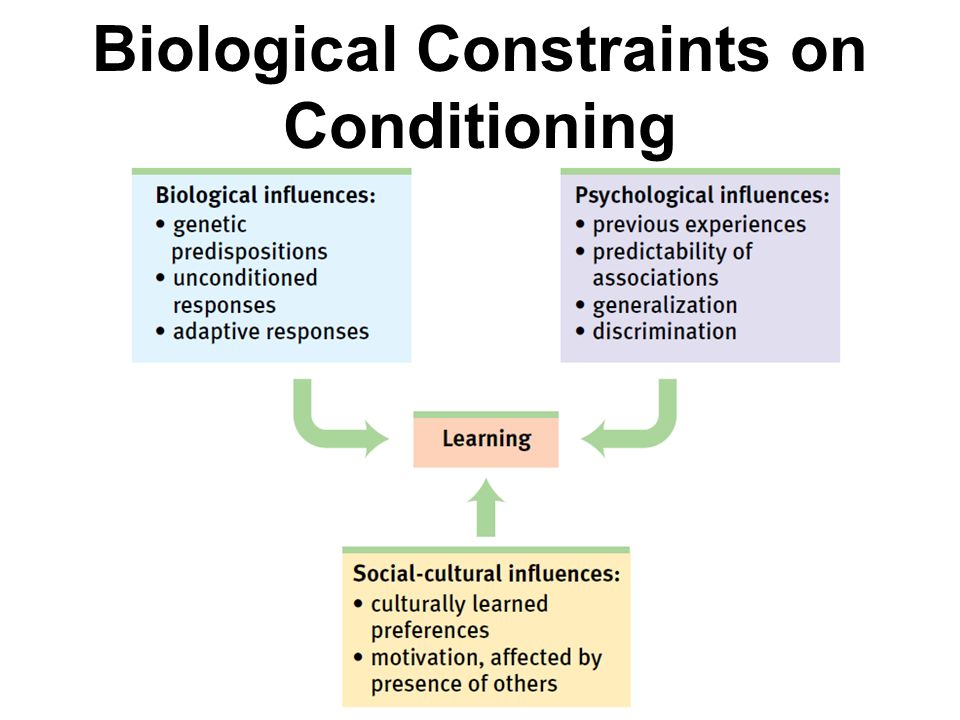 Biological Constraints on Conditioning

Biological influences:
• genetic predispositions
• unconditioned responses
• adaptive responses

Psychological influences:
• previous experiences
• predictability of associations
• generalization
• discrimination

Learning

Social-cultural influences:
• culturally learned preferences
• motivation, affected by presence of others